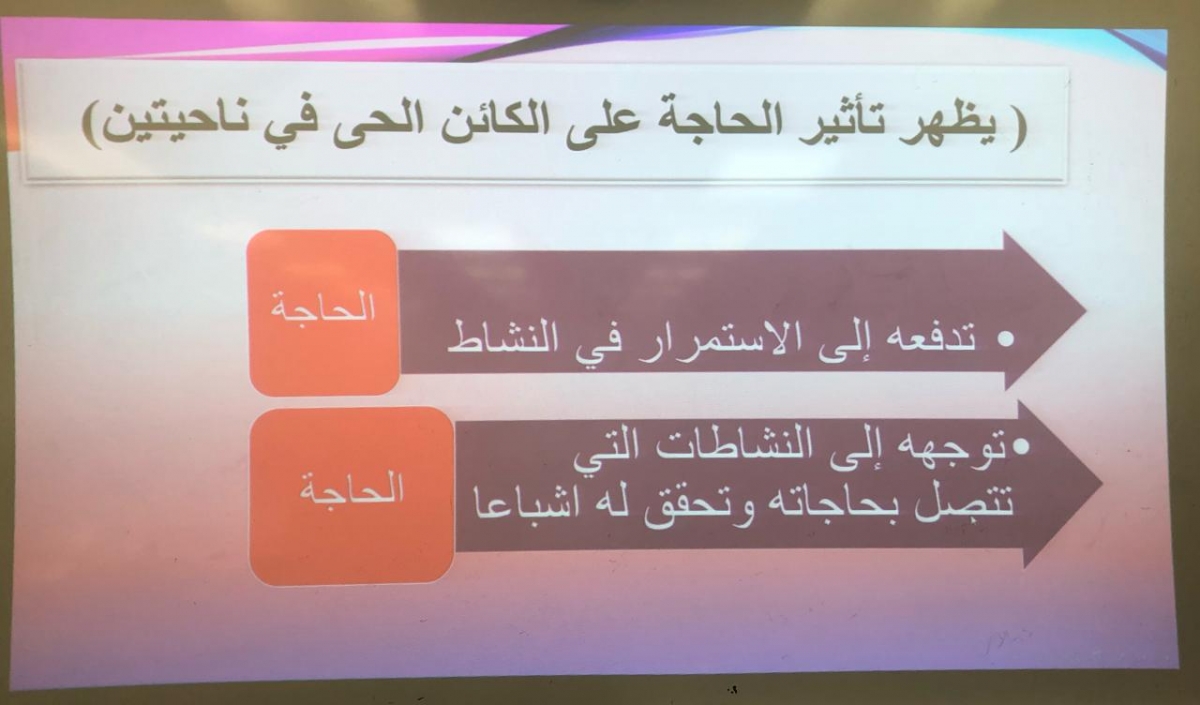 ( يظهر تأثير الحاجة على الكائن الحى في ناحيتين)

الحاجة

• تدفعه إلى الاستمرار في النشاط

الحاجة

•توجهه إلى النشاطات التي تتصل بحاجاته وتحقق له اشباعا